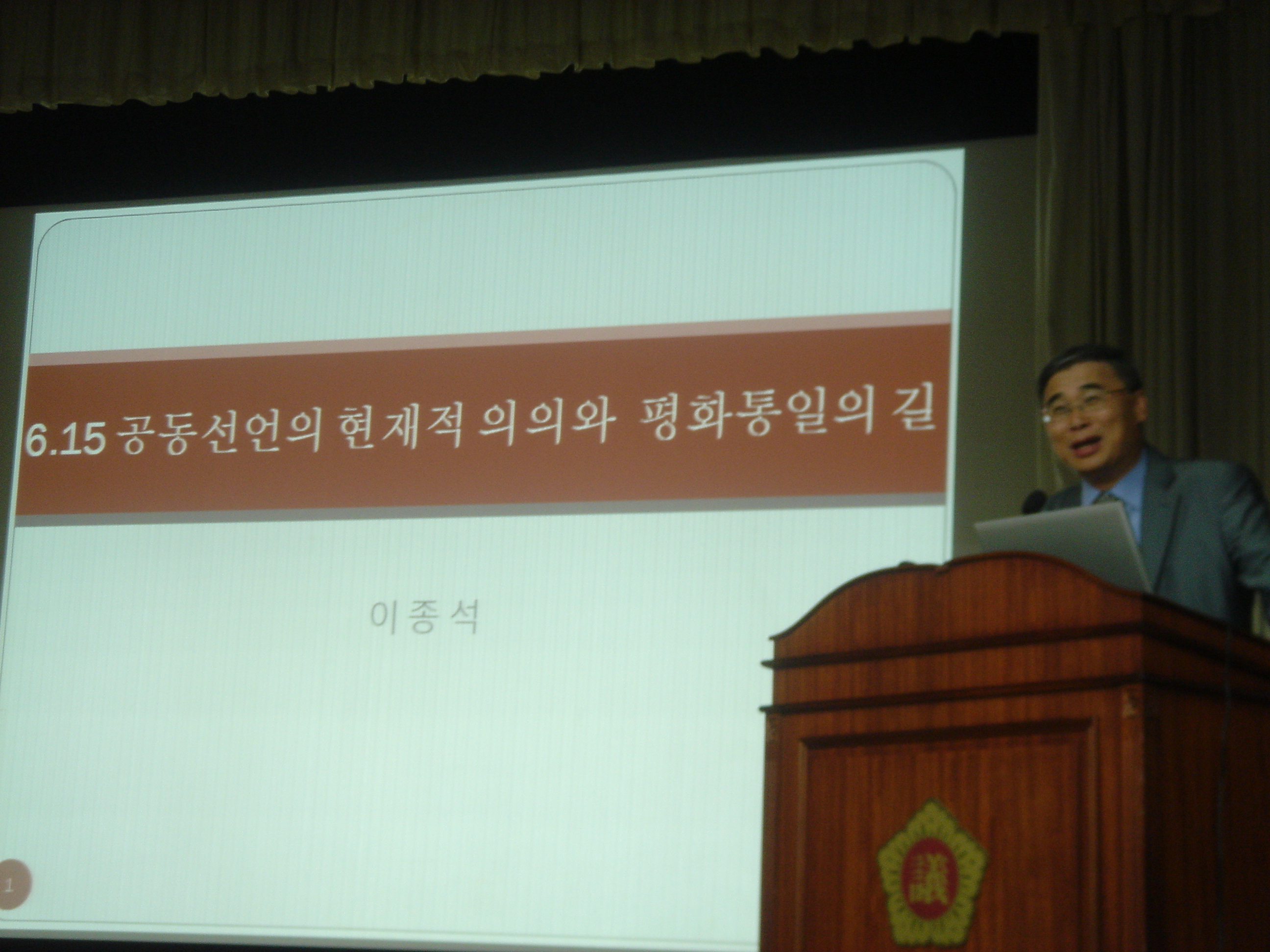 6.15 공동선언의 현재적 의의와 평화통일의 길

이종석

1

議